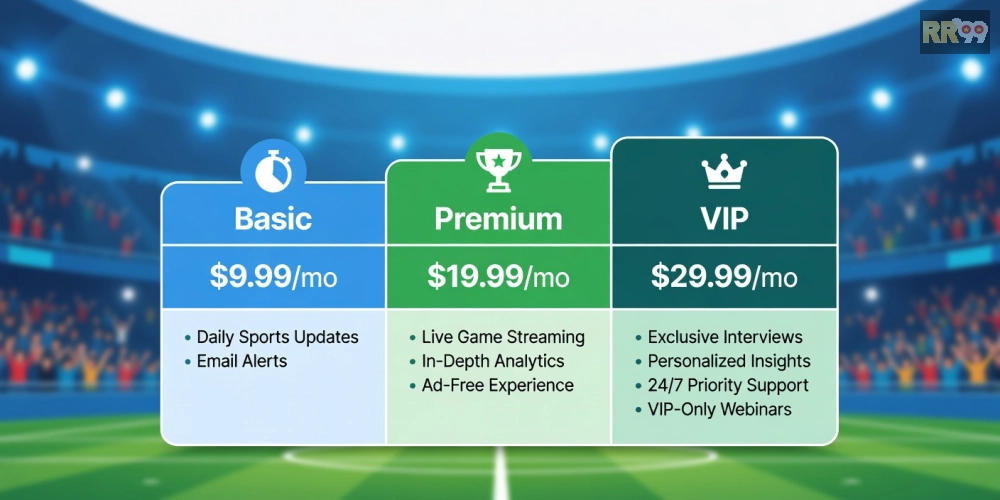 RR99

Basic

\$9.99/mo

• Daily Sports Updates
• Email Alerts

Premium

\$19.99/mo

• Live Game Streaming
• In-Depth Analytics
• Ad-Free Experience

VIP

\$29.99/mo

• Exclusive Interviews
• Personalized Insights
• 24/7 Priority Support
• VIP-Only Webinars